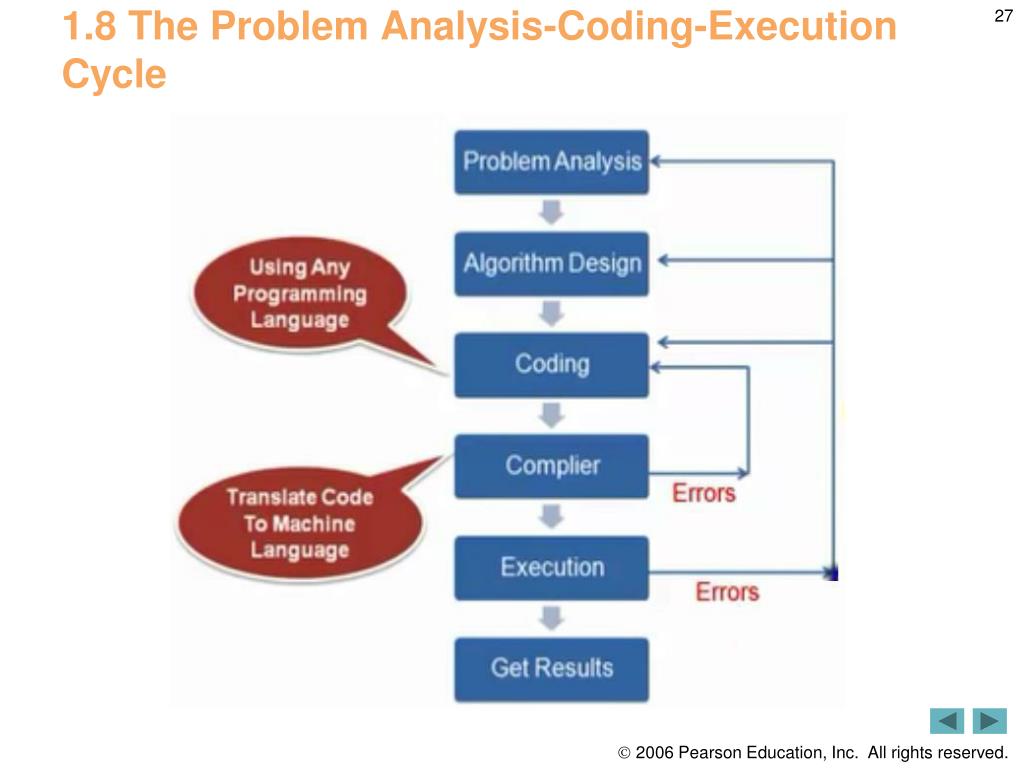 1.8 The Problem Analysis-Coding-Execution Cycle

27

Problem Analysis

Algorithm Design

Using Any Programming Language

Coding

Complier

Errors

Translate Code To Machine Language

Execution

Errors

Get Results

© 2006 Pearson Education, Inc. All rights reserved.